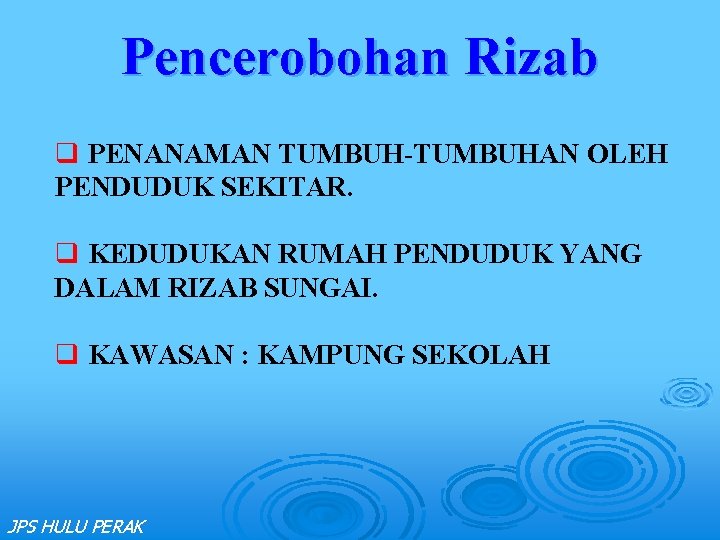 Pencerobohan Rizab

❑ PENANAMAN TUMBUH-TUMBUHAN OLEH PENDUDUK SEKITAR.

❑ KEDUDUKAN RUMAH PENDUDUK YANG DALAM RIZAB SUNGAI.

❑ KAWASAN : KAMPUNG SEKOLAH

JPS HULU PERAK